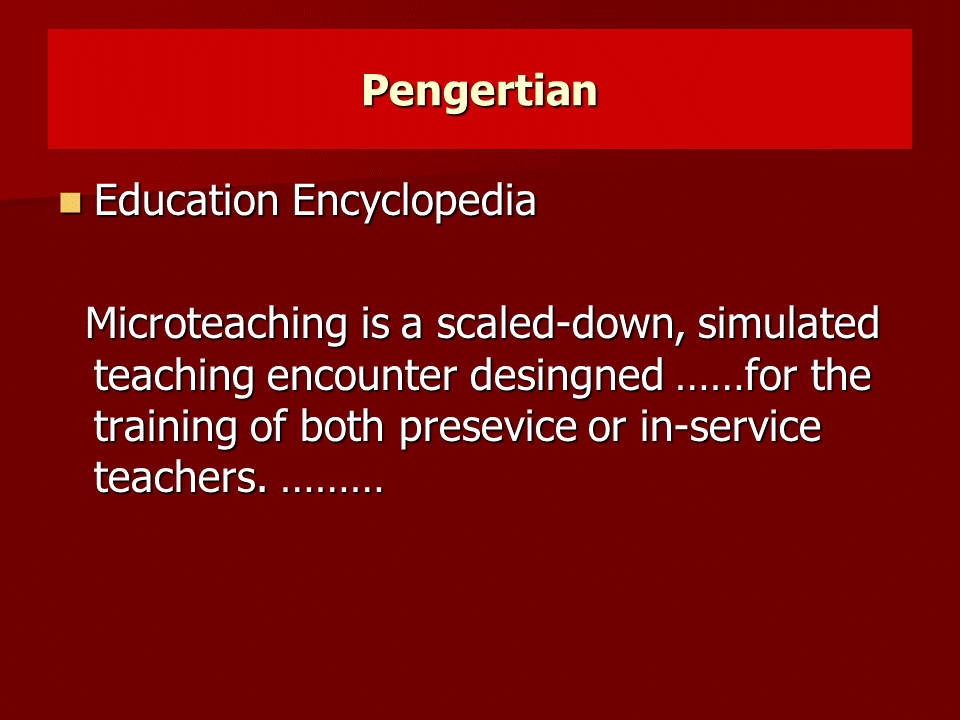 Pengertian

Education Encyclopedia

Microteaching is a scaled-down, simulated teaching encounter desingned ……for the training of both presevice or in-service teachers. ………